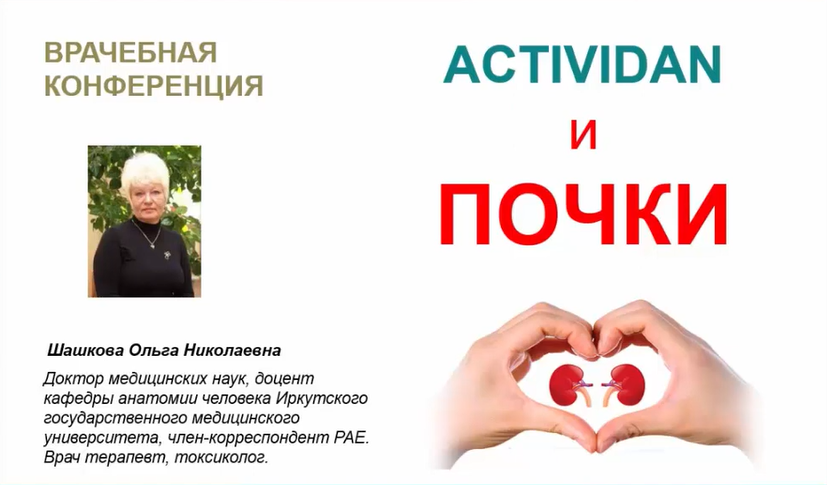 ВРАЧЕБНАЯ КОНФЕРЕНЦИЯ

ACTIVIDAN
И
ПОЧКИ

Шашкова Ольга Николаевна

Доктор медицинских наук, доцент кафедры анатомии человека Иркутского государственного медицинского университета, член-корреспондент РАЕ. Врач терапевт, токсиколог.